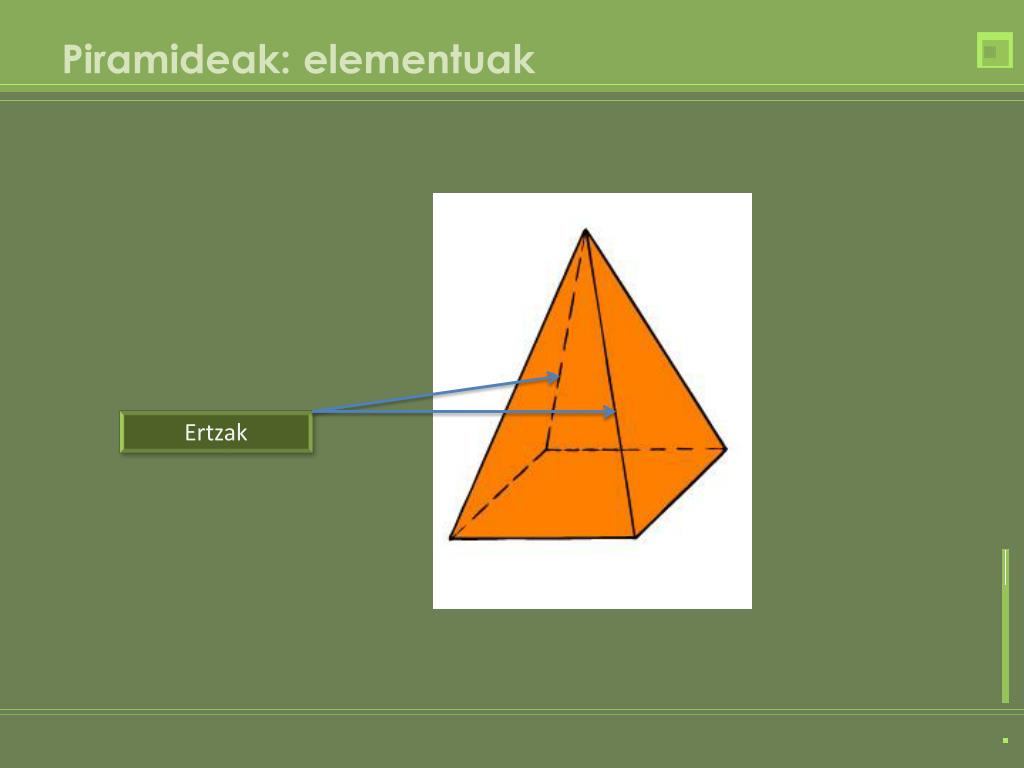 Piramideak: elementuak

Ertzak